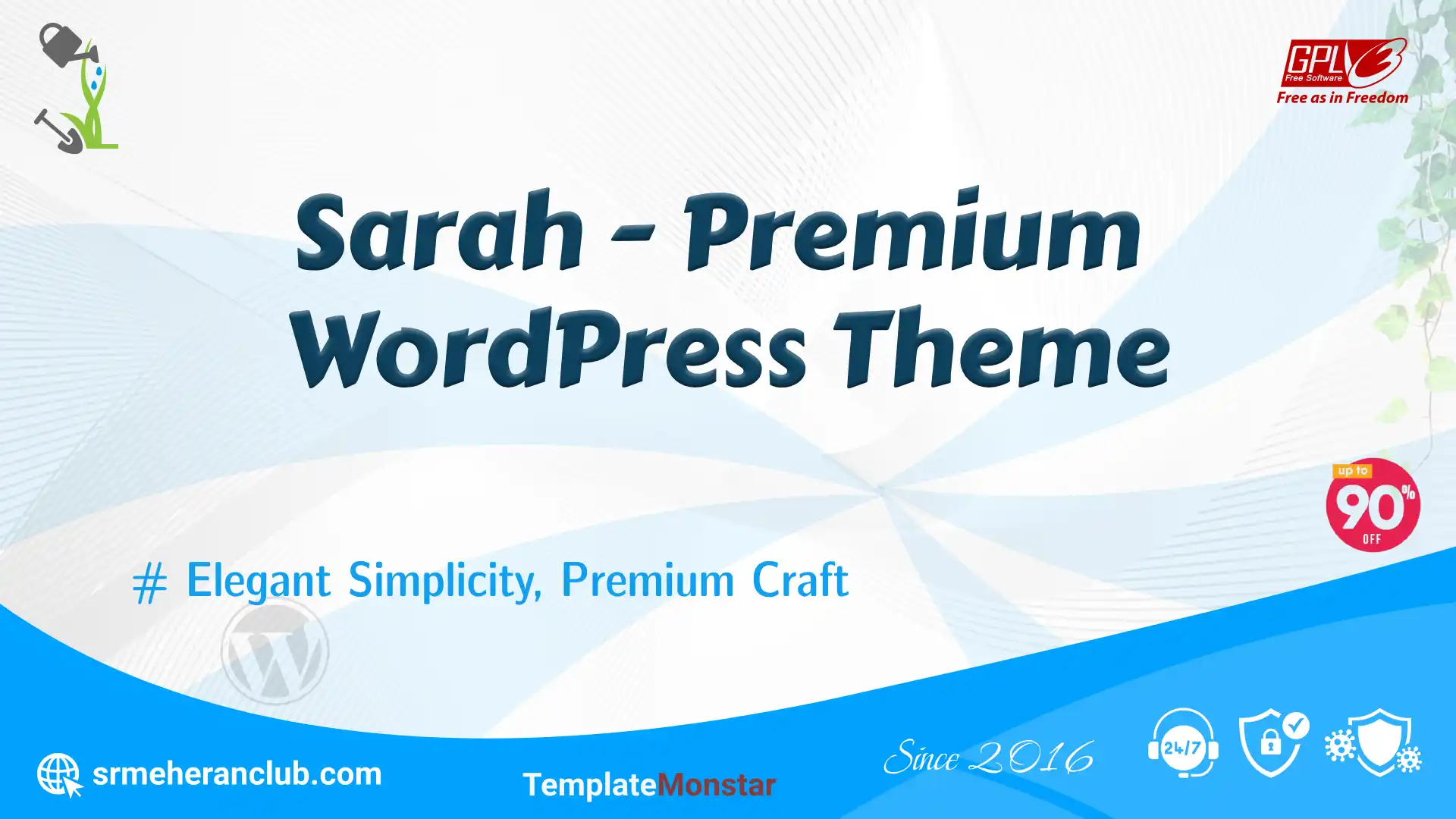 GPL 3
Free Software
Free as in Freedom

Sarah - Premium WordPress Theme

up to 90% OFF

# Elegant Simplicity, Premium Craft

srmeheranclub.com

TemplateMonstar

Since 2016

24/7